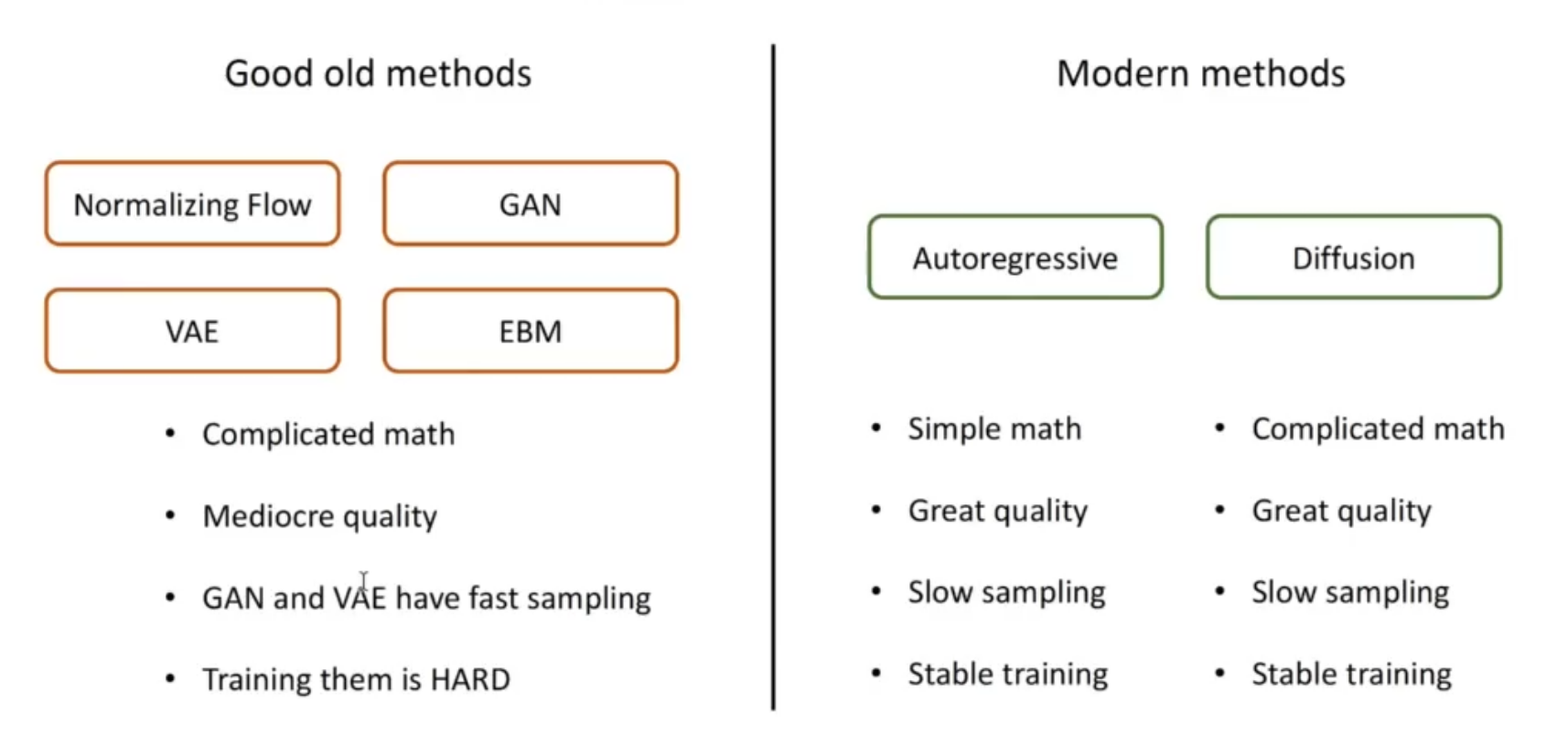 Good old methods

Normalizing Flow

GAN

VAE

EBM

• Complicated math
• Mediocre quality
• GAN and VAE have fast sampling
• Training them is HARD

Modern methods

Autoregressive

Diffusion

• Simple math
• Great quality
• Slow sampling
• Stable training

• Complicated math
• Great quality
• Slow sampling
• Stable training